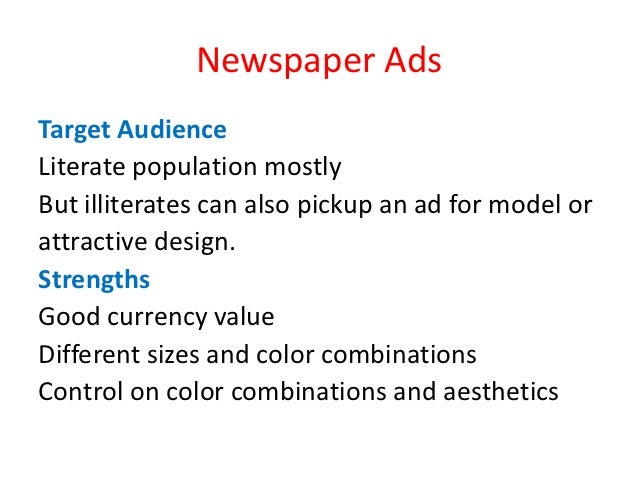 Newspaper Ads

Target Audience
Literate population mostly
But illiterates can also pickup an ad for model or attractive design.

Strengths
Good currency value
Different sizes and color combinations
Control on color combinations and aesthetics